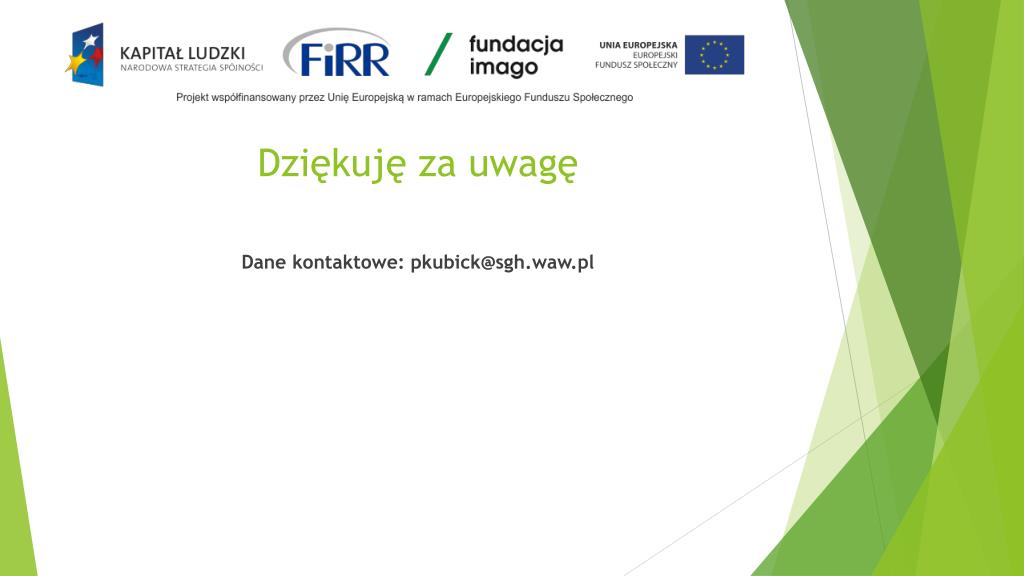 KAPITAŁ LUDZKI
NARODOWA STRATEGIA SPÓJNOŚCI

FiRR

fundacja imago

UNIA EUROPEJSKA
EUROPEJSKI
FUNDUSZ SPOŁECZNY

Projekt współfinansowany przez Unię Europejską w ramach Europejskiego Funduszu Społecznego

Dziękuję za uwagę

Dane kontaktowe: pkubick@sgh.waw.pl